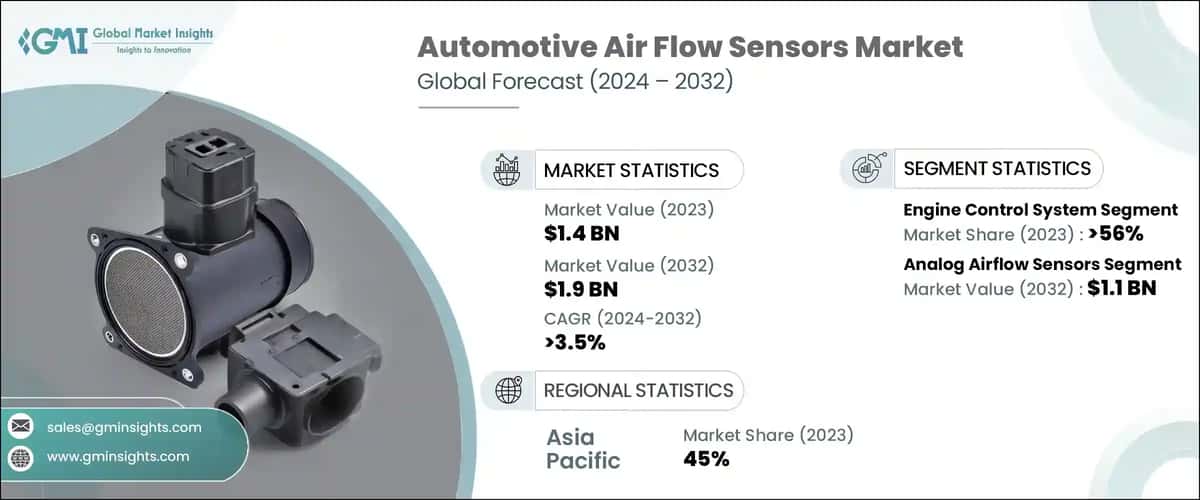 GMI Global Market Insights
Insights to Innovation

Automotive Air Flow Sensors Market
Global Forecast (2024 – 2032)

MARKET STATISTICS

Market Value (2023)
$1.4 BN

Market Value (2032)
$1.9 BN

CAGR (2024-2032)
>3.5%

SEGMENT STATISTICS

Engine Control System Segment
Market Share (2023) : >56%

Analog Airflow Sensors Segment
Market Value (2032) : $1.1 BN

REGIONAL STATISTICS

Asia Pacific
Market Share (2023)
45%

sales@gminsights.com
www.gminsights.com